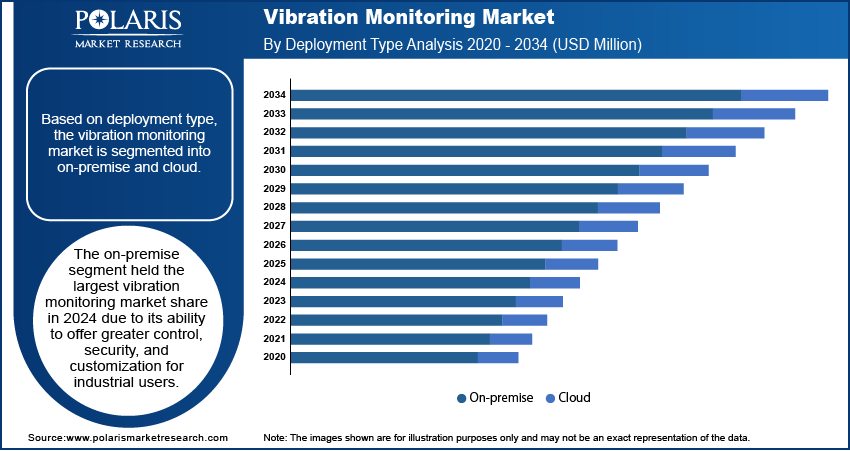 POLARIS
MARKET RESEARCH

Vibration Monitoring Market
By Deployment Type Analysis 2020 - 2034 (USD Million)

Based on deployment type, the vibration monitoring market is segmented into on-premise and cloud.

The on-premise segment held the largest vibration monitoring market share in 2024 due to its ability to offer greater control, security, and customization for industrial users.

2034
2033
2032
2031
2030
2029
2028
2027
2026
2025
2024
2023
2022
2021
2020

On-premise Cloud

Source:www.polarismarketresearch.com

Note: The images shown are for illustration purposes only and may not be an exact representation of the data.